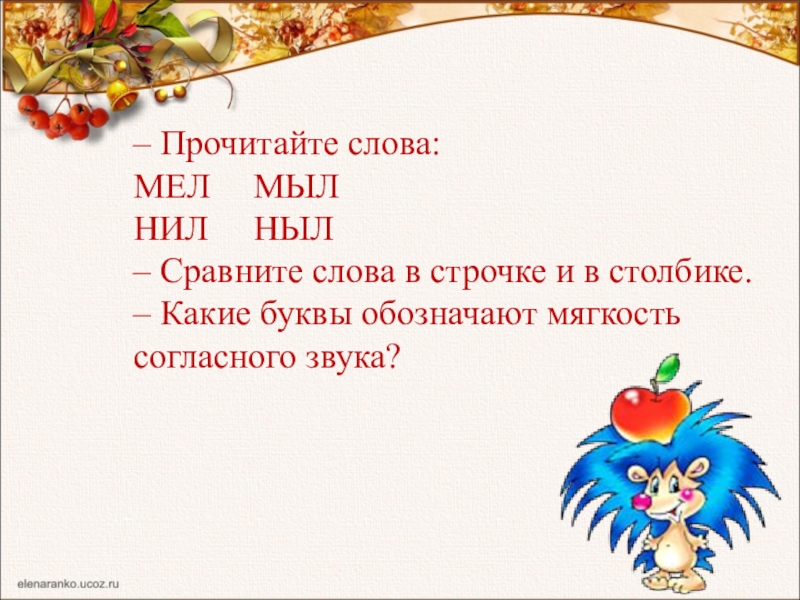 – Прочитайте слова:
МЕЛ МЫЛ
НИЛ НЫЛ
– Сравните слова в строчке и в столбике.
– Какие буквы обозначают мягкость согласного звука?

elenaranko.ucoz.ru